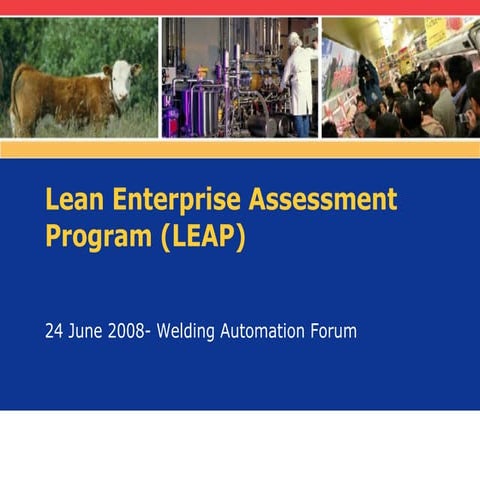 Lean Enterprise Assessment Program (LEAP)

24 June 2008- Welding Automation Forum